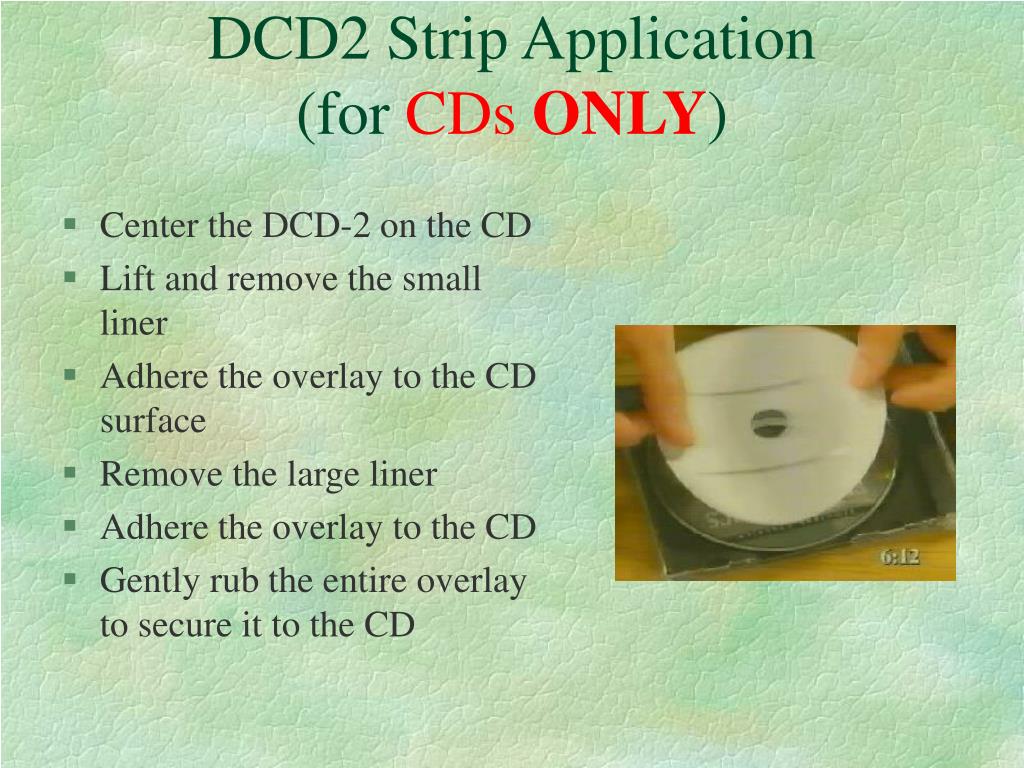 DCD2 Strip Application
(for CDs ONLY)

▪ Center the DCD-2 on the CD
▪ Lift and remove the small liner
▪ Adhere the overlay to the CD surface
▪ Remove the large liner
▪ Adhere the overlay to the CD
▪ Gently rub the entire overlay to secure it to the CD

6:12